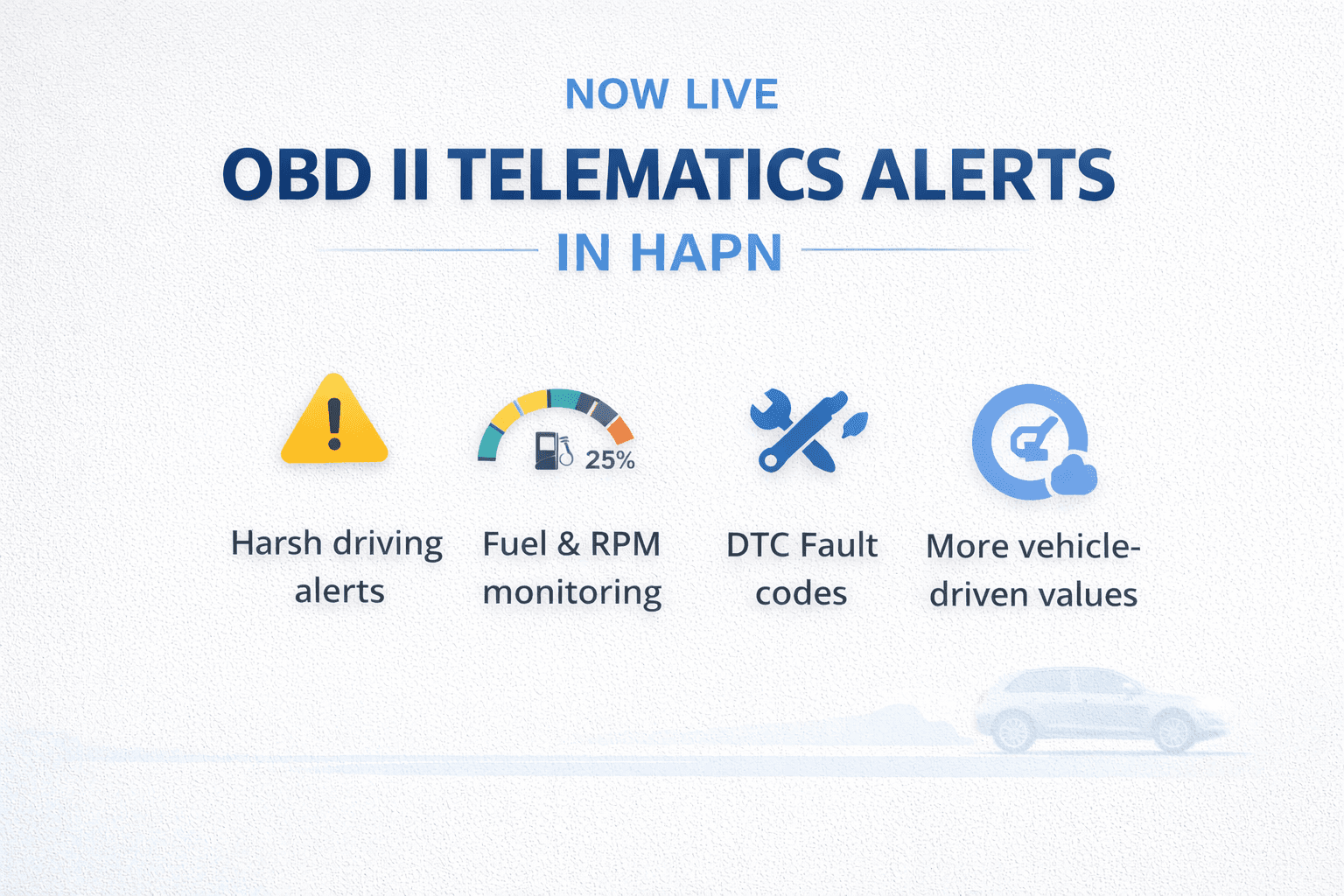 NOW LIVE

OBD II TELEMATICS ALERTS

IN HAPN

25%

Harsh driving alerts

Fuel & RPM monitoring

DTC Fault codes

More vehicle-driven values